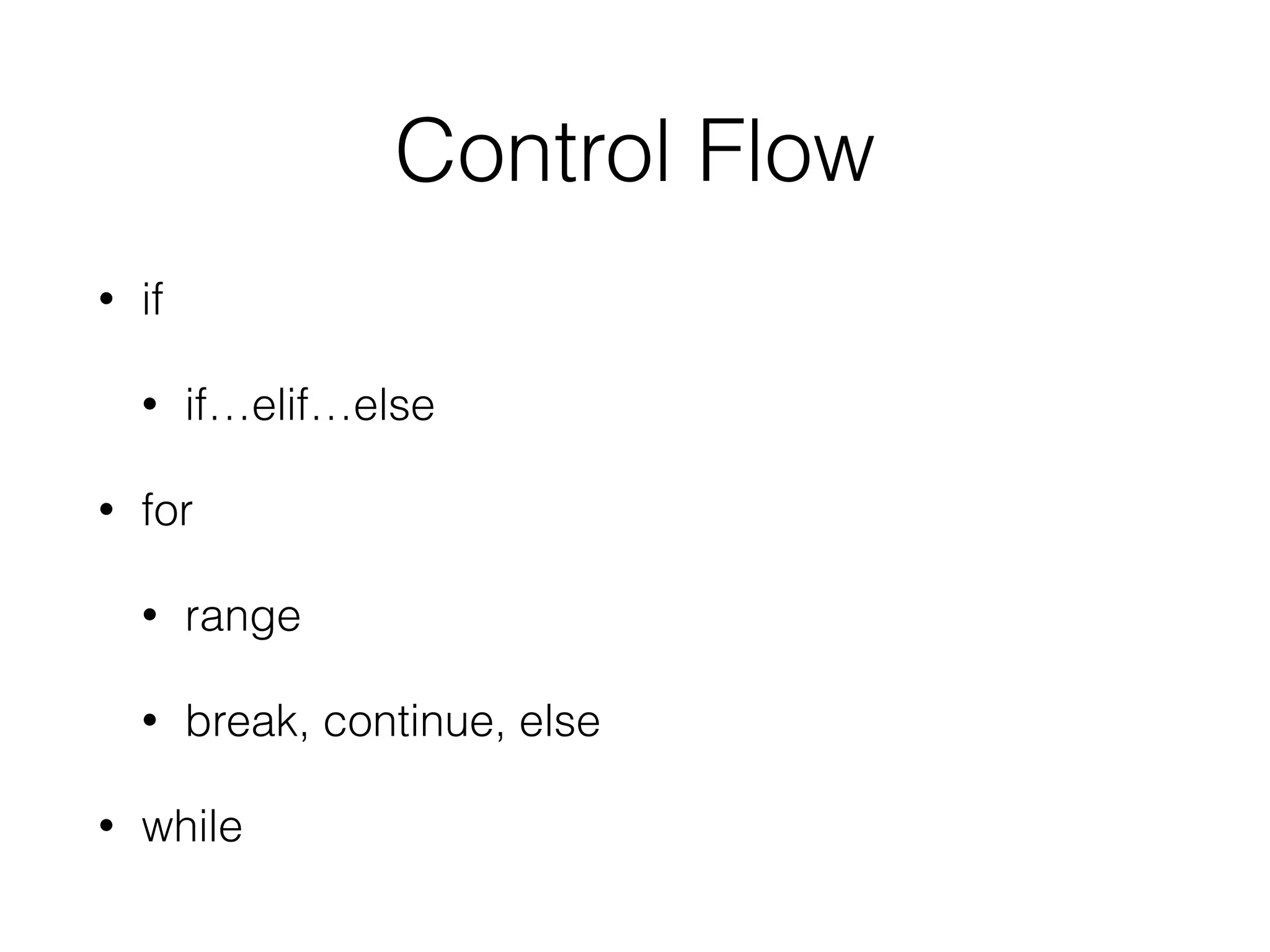 Control Flow

• if

  • if…elif…else

• for

  • range

  • break, continue, else

• while